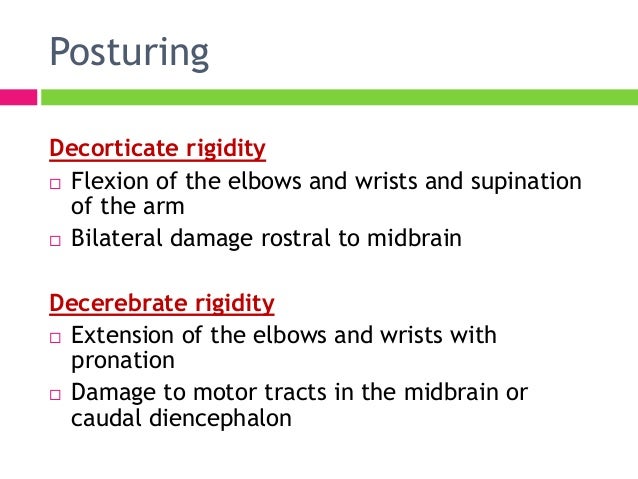 Posturing

Decorticate rigidity

□ Flexion of the elbows and wrists and supination of the arm

□ Bilateral damage rostral to midbrain

Decerebrate rigidity

□ Extension of the elbows and wrists with pronation

□ Damage to motor tracts in the midbrain or caudal diencephalon